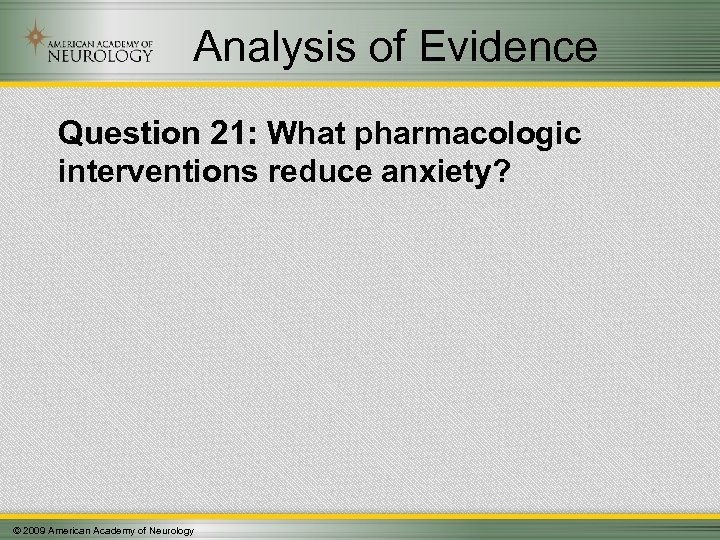 AMERICAN ACADEMY OF NEUROLOGY

Analysis of Evidence

Question 21: What pharmacologic interventions reduce anxiety?

© 2009 American Academy of Neurology